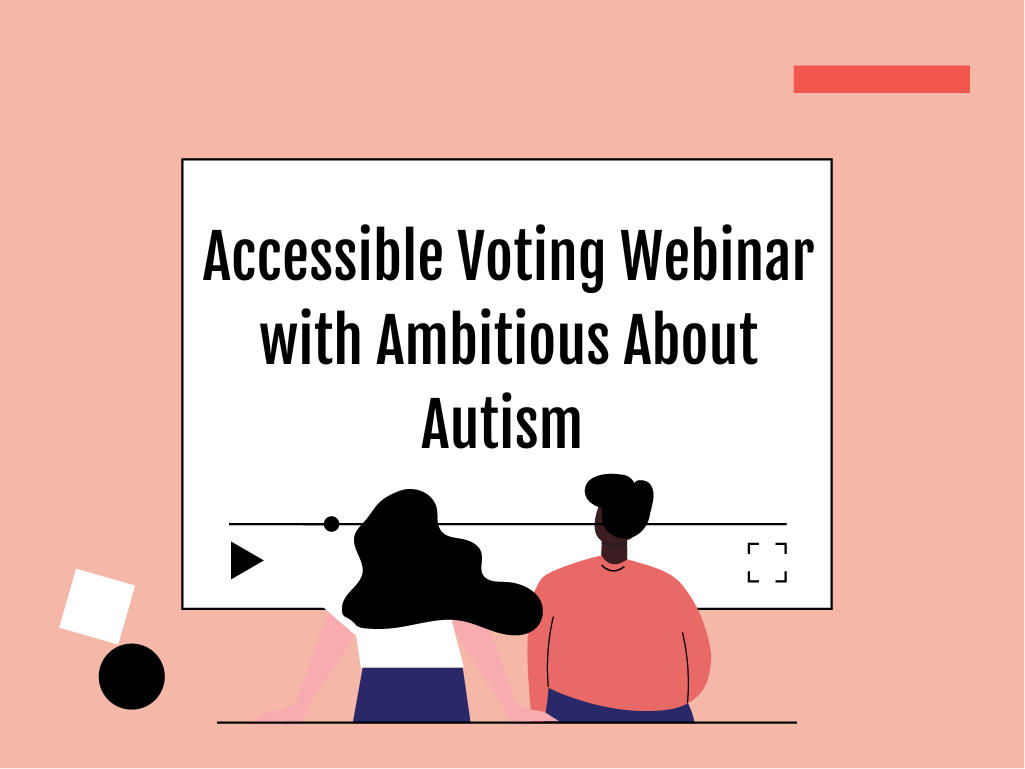 Accessible Voting Webinar with Ambitious About Autism